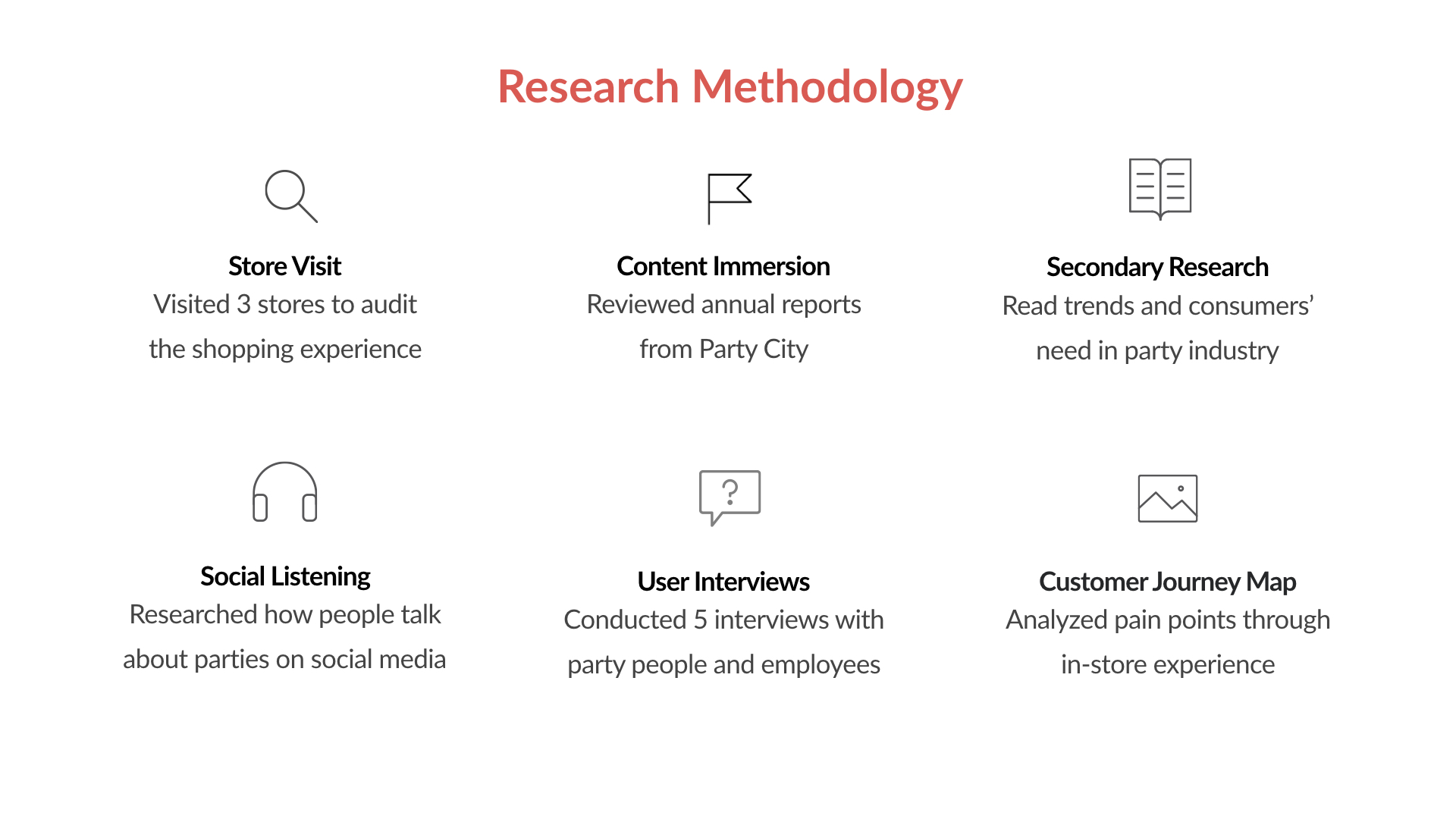 Research Methodology

Store Visit
Visited 3 stores to audit the shopping experience

Content Immersion
Reviewed annual reports from Party City

Secondary Research
Read trends and consumers' need in party industry

Social Listening
Researched how people talk about parties on social media

User Interviews
Conducted 5 interviews with party people and employees

Customer Journey Map
Analyzed pain points through in-store experience